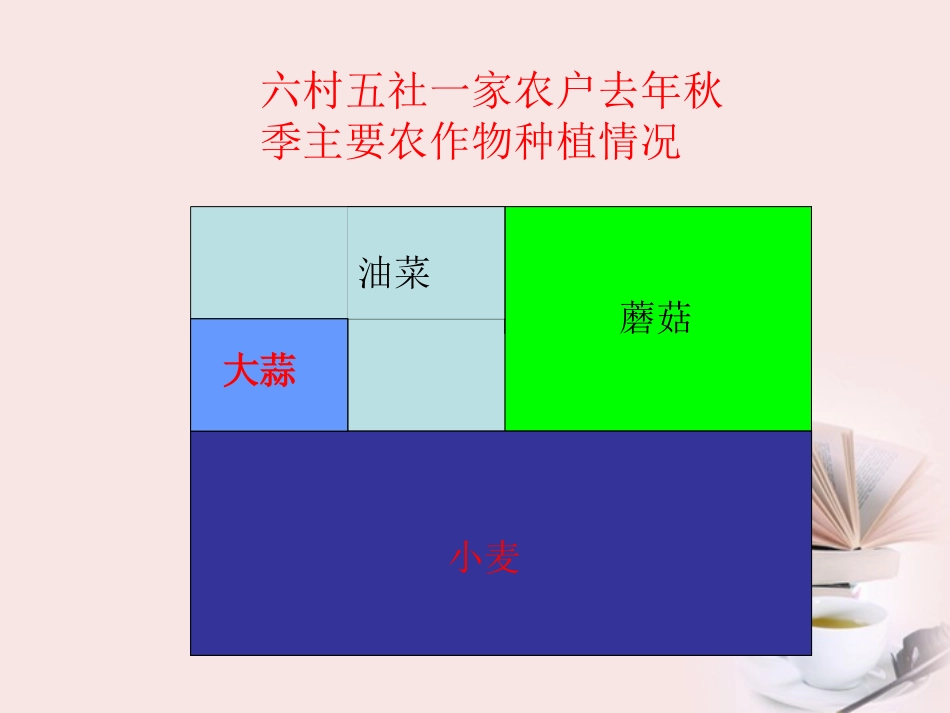 六村五社一家农户去年秋季主要农作物种植情况

油菜

蘑菇

大蒜

小麦